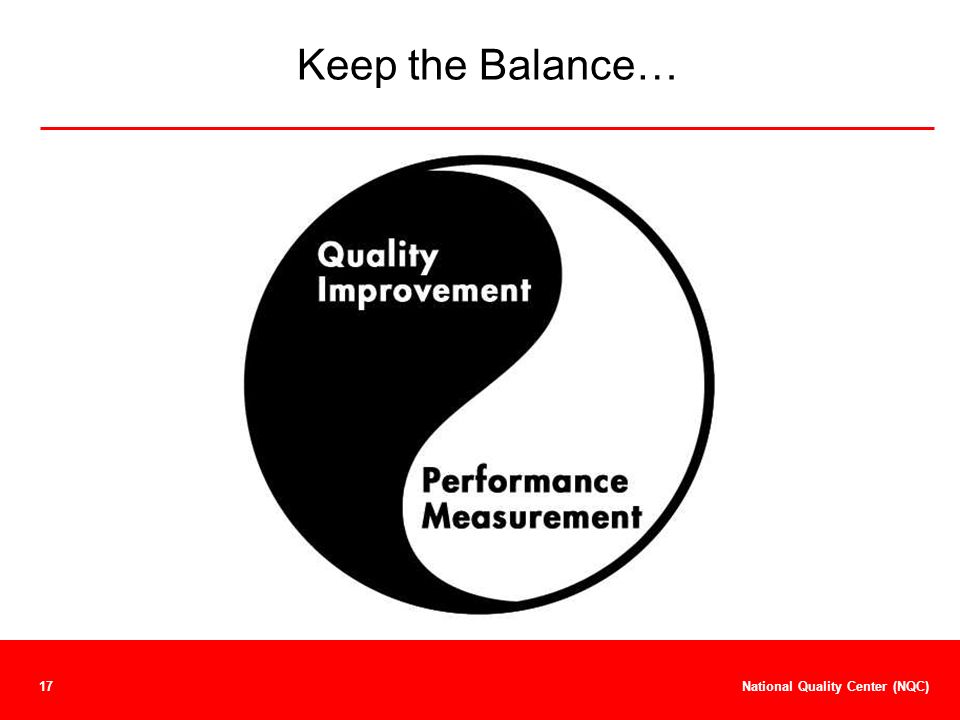 Keep the Balance…

Quality Improvement

Performance Measurement

17

National Quality Center (NQC)